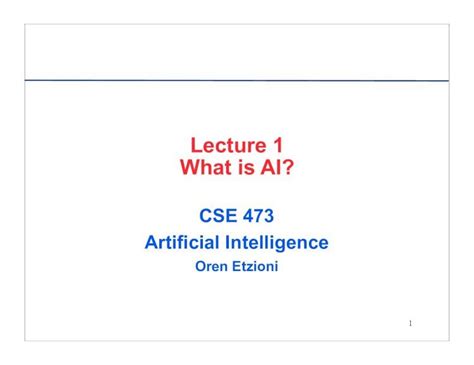 Lecture 1
What is AI?

CSE 473
Artificial Intelligence
Oren Etzioni

1